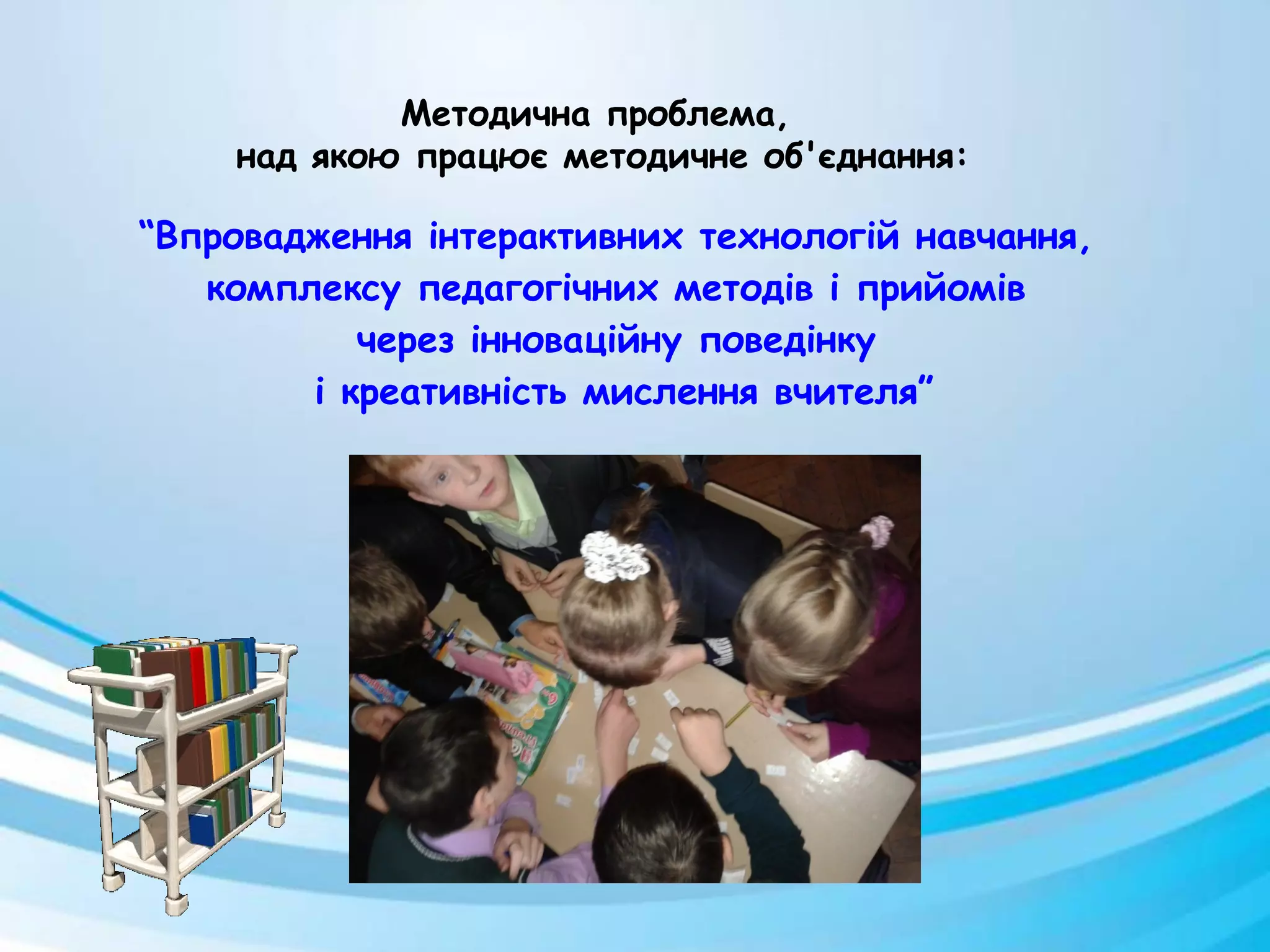 Методична проблема,
над якою працює методичне об'єднання:

“Впровадження інтерактивних технологій навчання, комплексу педагогічних методів і прийомів через інноваційну поведінку і креативність мислення вчителя”